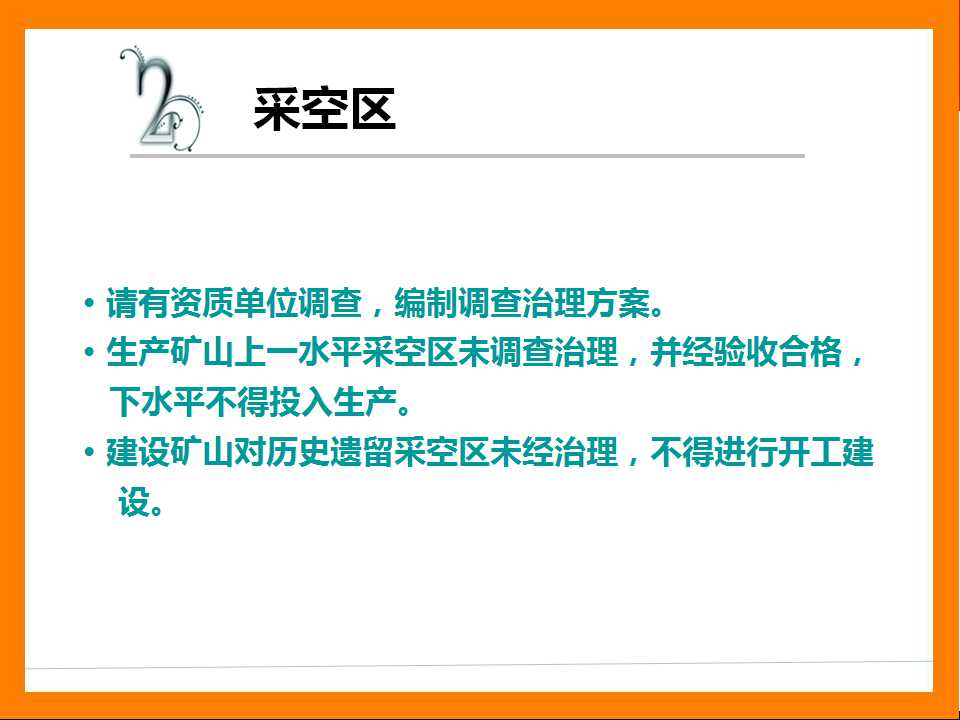 2

采空区

• 请有资质单位调查，编制调查治理方案。
• 生产矿山上一水平采空区未调查治理，并经验收合格，下水平不得投入生产。
• 建设矿山对历史遗留采空区未经治理，不得进行开工建设。